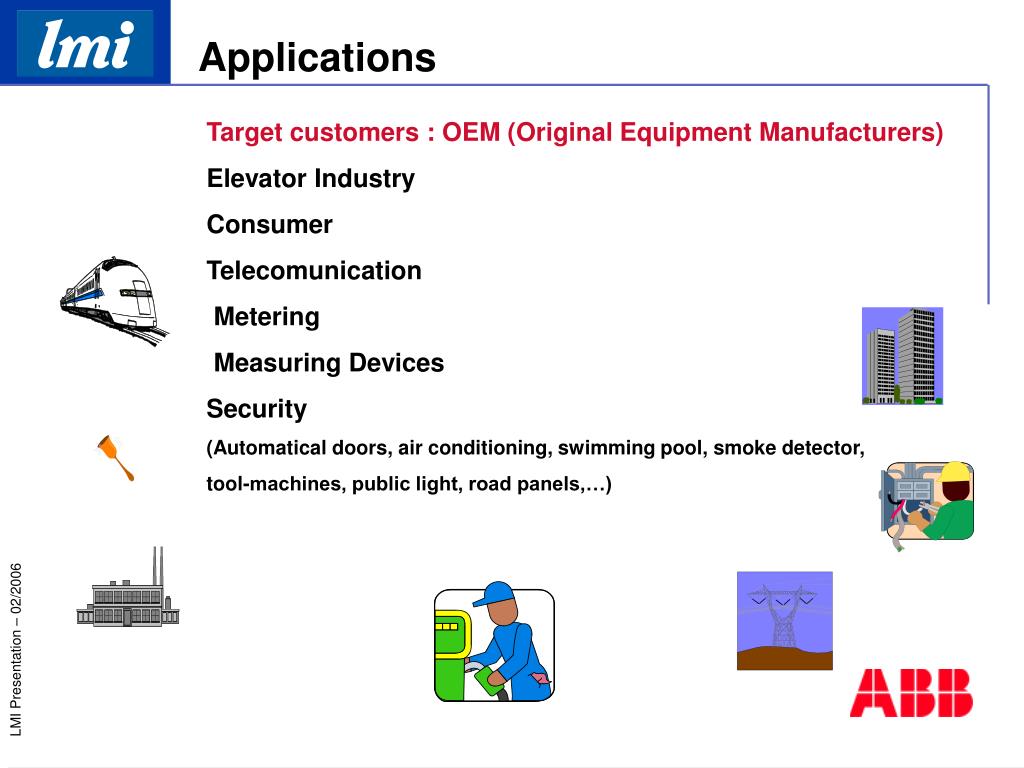 lmi

Applications

Target customers : OEM (Original Equipment Manufacturers)

Elevator Industry

Consumer

Telecomunication

Metering

Measuring Devices

Security

(Automatical doors, air conditioning, swimming pool, smoke detector, tool-machines, public light, road panels,…)

LMI Presentation – 02/2006

ABB